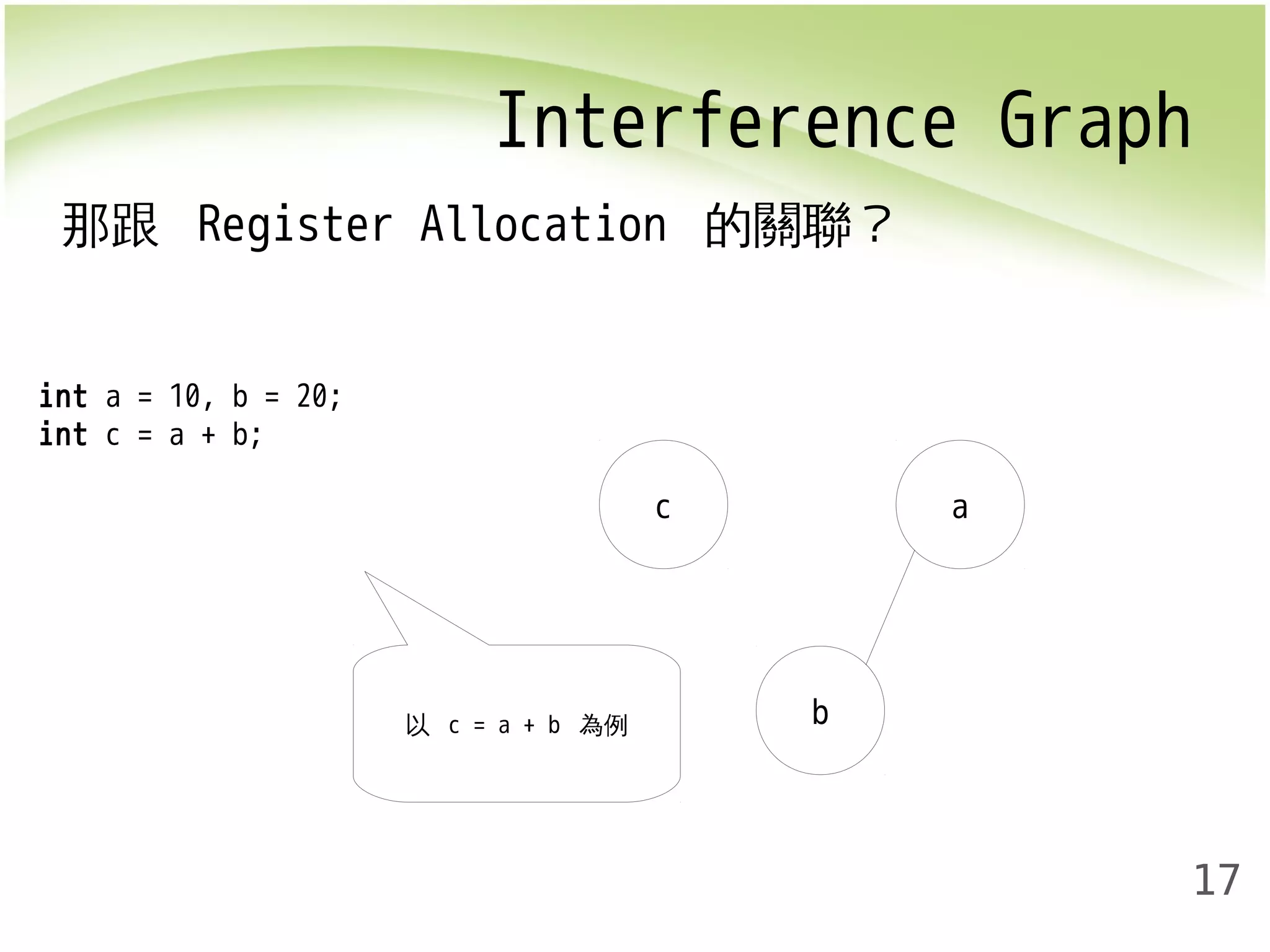 Interference Graph

那跟 Register Allocation 的關聯？

int a = 10, b = 20;
int c = a + b;

c

a

以 c = a + b 為例

b

17